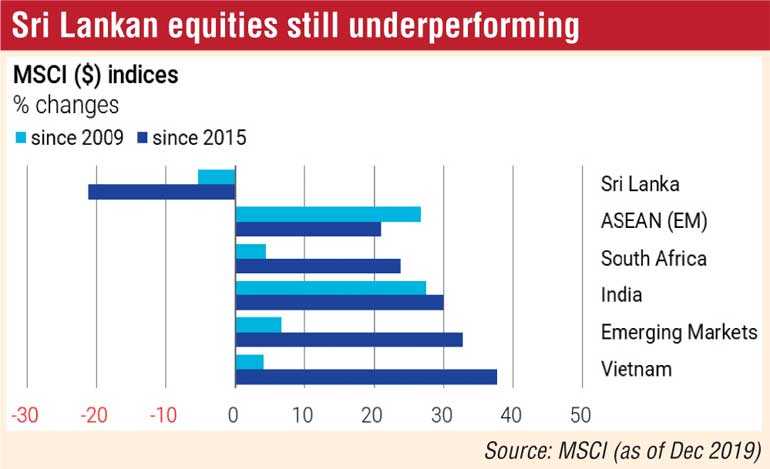 Sri Lankan equities still underperforming

MSCI ($) indices
% changes
since 2009 since 2015

Sri Lanka
ASEAN (EM)
South Africa
India
Emerging Markets
Vietnam

-30 -20 -10 0 10 20 30 40 50

Source: MSCI (as of Dec 2019)